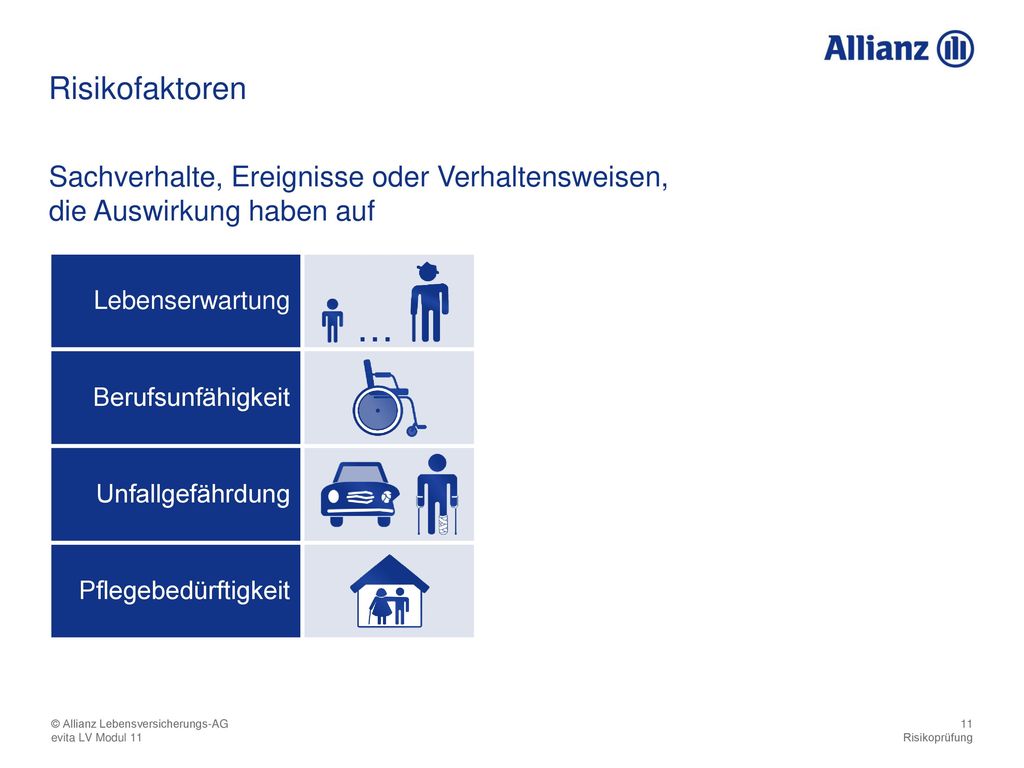 Allianz

Risikofaktoren

Sachverhalte, Ereignisse oder Verhaltensweisen, die Auswirkung haben auf

Lebenserwartung

...

Berufsunfähigkeit

Unfallgefährdung

Pflegebedürftigkeit

© Allianz Lebensversicherungs-AG
evita LV Modul 11

11
Risikoprüfung